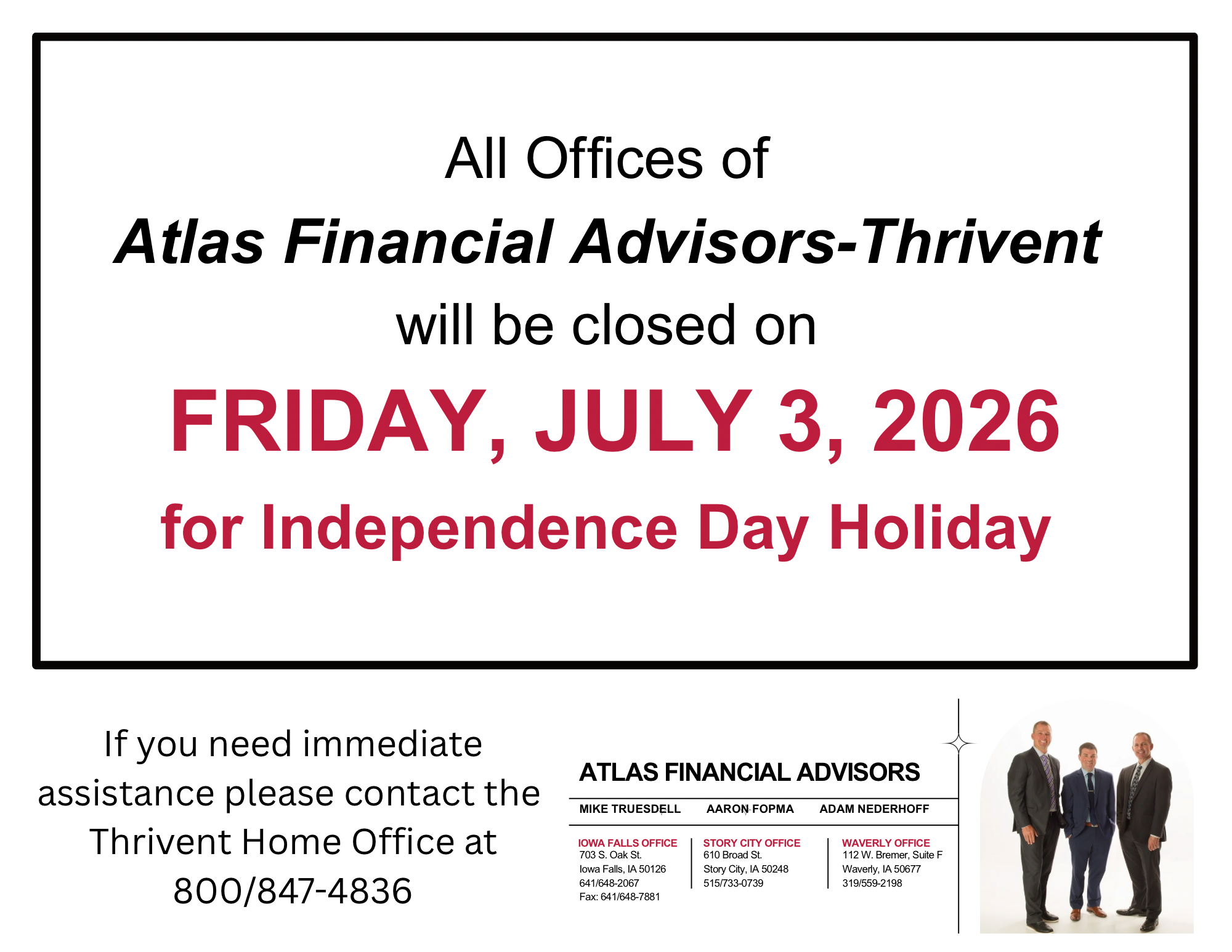 All Offices of

Atlas Financial Advisors-Thrivent

will be closed on

FRIDAY, JULY 3, 2026

for Independence Day Holiday

If you need immediate assistance please contact the Thrivent Home Office at 800/847-4836

ATLAS FINANCIAL ADVISORS

MIKE TRUESDELL AARON FOPMA ADAM NEDERHOFF

IOWA FALLS OFFICE
703 S. Oak St.
Iowa Falls, IA 50126
641/648-2067
Fax: 641/648-7881

STORY CITY OFFICE
610 Broad St.
Story City, IA 50248
515/733-0739

WAVERLY OFFICE
112 W. Bremer, Suite F
Waverly, IA 50677
319/559-2198